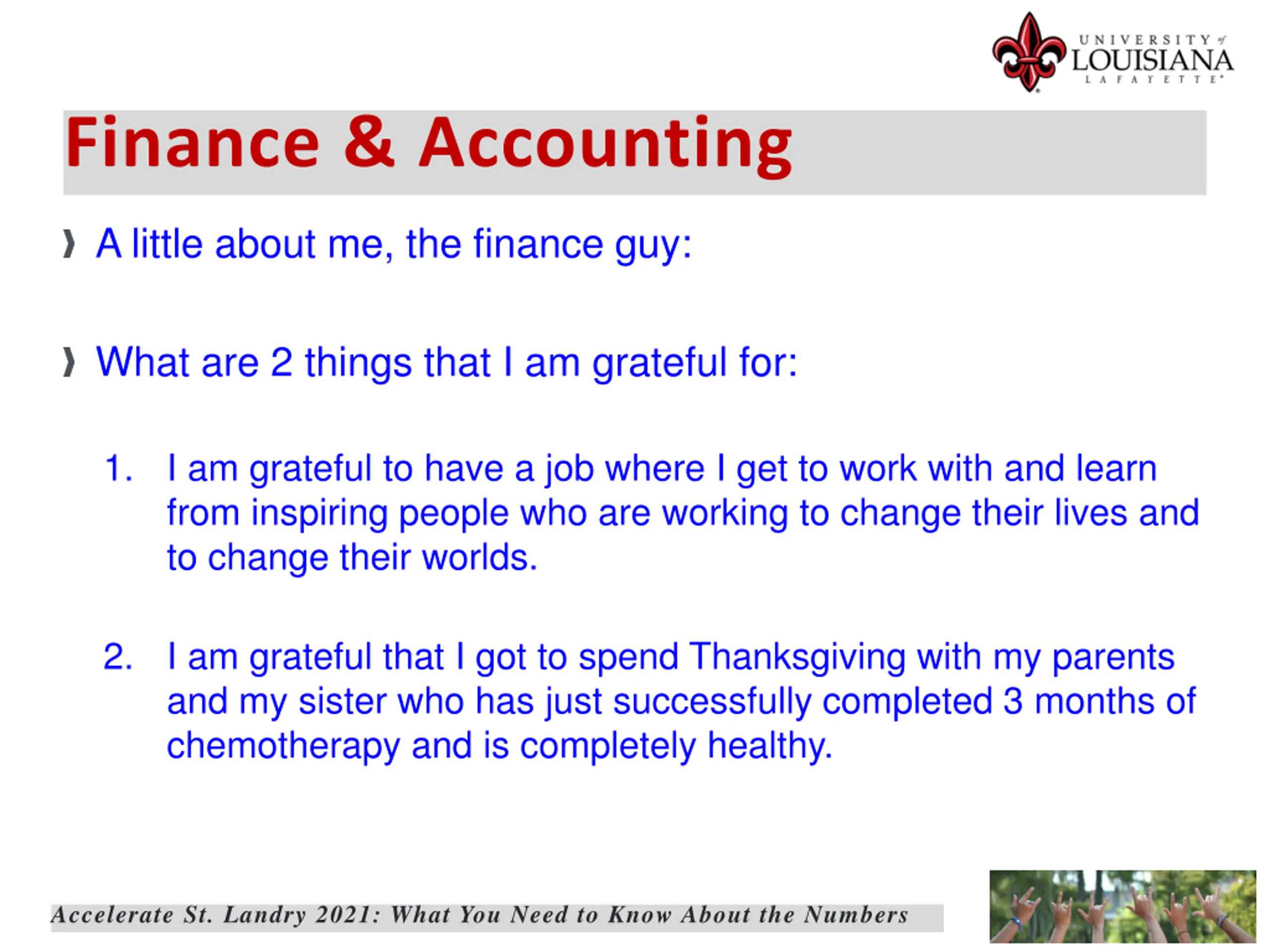 UNIVERSITY of LOUISIANA LAFAYETTE

Finance & Accounting

A little about me, the finance guy:

What are 2 things that I am grateful for:

1. I am grateful to have a job where I get to work with and learn from inspiring people who are working to change their lives and to change their worlds.

2. I am grateful that I got to spend Thanksgiving with my parents and my sister who has just successfully completed 3 months of chemotherapy and is completely healthy.

Accelerate St. Landry 2021: What You Need to Know About the Numbers